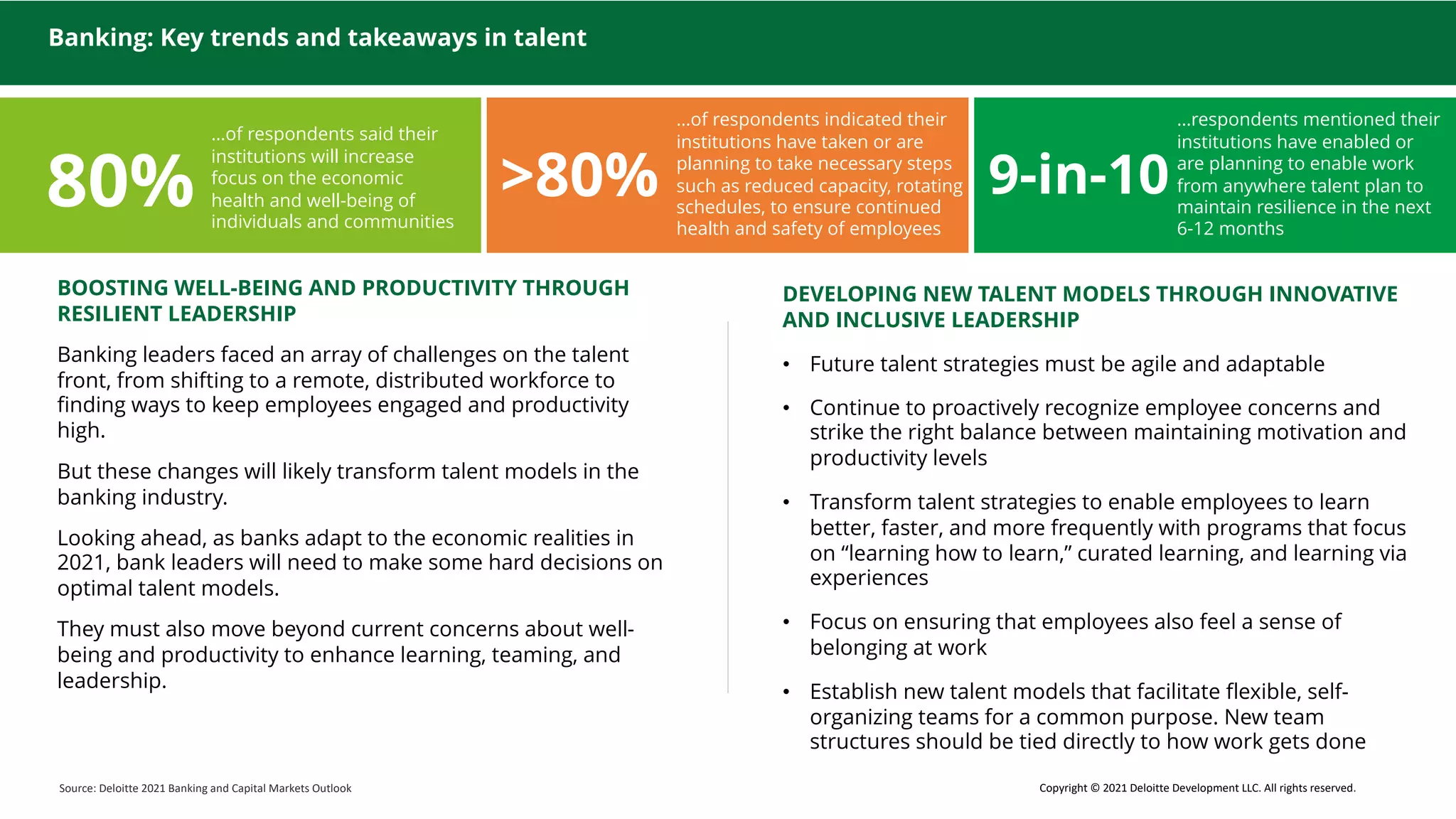 Banking: Key trends and takeaways in talent

80% ...of respondents said their institutions will increase focus on the economic health and well-being of individuals and communities

>80% ...of respondents indicated their institutions have taken or are planning to take necessary steps such as reduced capacity, rotating schedules, to ensure continued health and safety of employees

9-in-10 ...respondents mentioned their institutions have enabled or are planning to enable work from anywhere talent plan to maintain resilience in the next 6-12 months

BOOSTING WELL-BEING AND PRODUCTIVITY THROUGH RESILIENT LEADERSHIP

Banking leaders faced an array of challenges on the talent front, from shifting to a remote, distributed workforce to finding ways to keep employees engaged and productivity high.

But these changes will likely transform talent models in the banking industry.

Looking ahead, as banks adapt to the economic realities in 2021, bank leaders will need to make some hard decisions on optimal talent models.

They must also move beyond current concerns about well-being and productivity to enhance learning, teaming, and leadership.

DEVELOPING NEW TALENT MODELS THROUGH INNOVATIVE AND INCLUSIVE LEADERSHIP

• Future talent strategies must be agile and adaptable

• Continue to proactively recognize employee concerns and strike the right balance between maintaining motivation and productivity levels

• Transform talent strategies to enable employees to learn better, faster, and more frequently with programs that focus on “learning how to learn,” curated learning, and learning via experiences

• Focus on ensuring that employees also feel a sense of belonging at work

• Establish new talent models that facilitate flexible, self-organizing teams for a common purpose. New team structures should be tied directly to how work gets done

Source: Deloitte 2021 Banking and Capital Markets Outlook

Copyright © 2021 Deloitte Development LLC. All rights reserved.